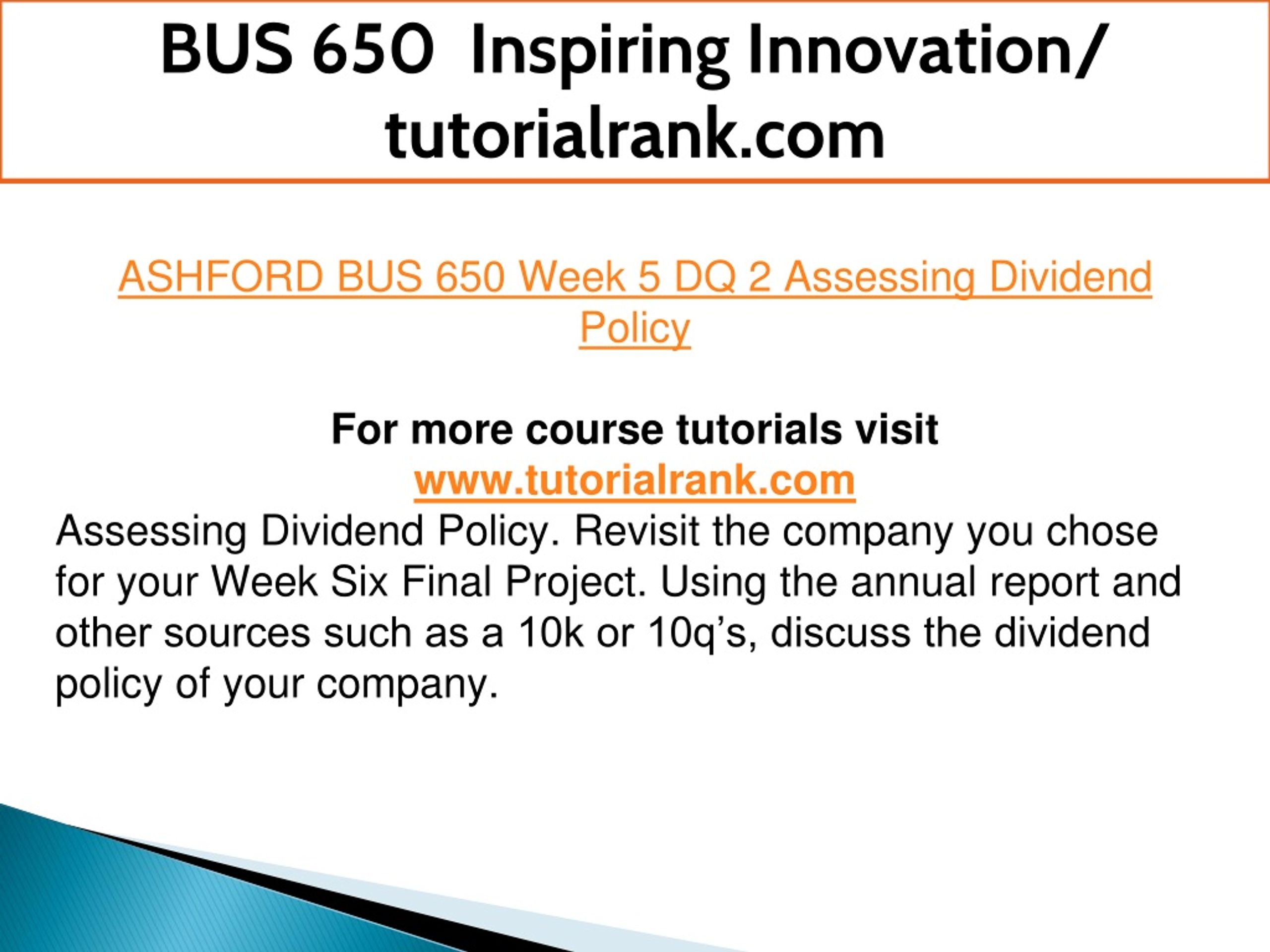 BUS 650 Inspiring Innovation/ tutorialrank.com

ASHFORD BUS 650 Week 5 DQ 2 Assessing Dividend Policy

For more course tutorials visit
www.tutorialrank.com

Assessing Dividend Policy. Revisit the company you chose for your Week Six Final Project. Using the annual report and other sources such as a 10k or 10q’s, discuss the dividend policy of your company.